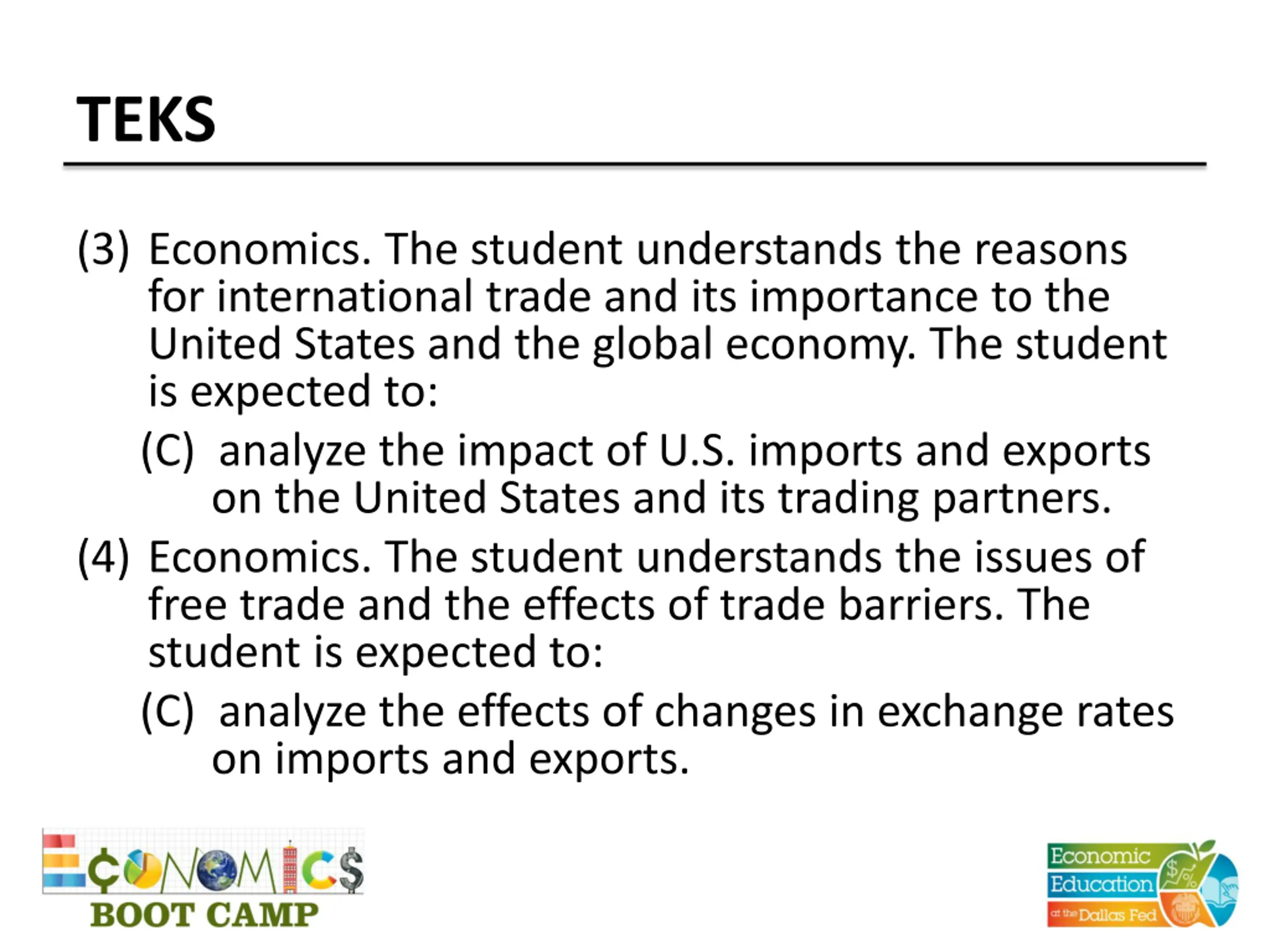 TEKS

(3) Economics. The student understands the reasons for international trade and its importance to the United States and the global economy. The student is expected to:

(C) analyze the impact of U.S. imports and exports on the United States and its trading partners.

(4) Economics. The student understands the issues of free trade and the effects of trade barriers. The student is expected to:

(C) analyze the effects of changes in exchange rates on imports and exports.

ECONOMICS BOOT CAMP

Economic Education at the Dallas Fed